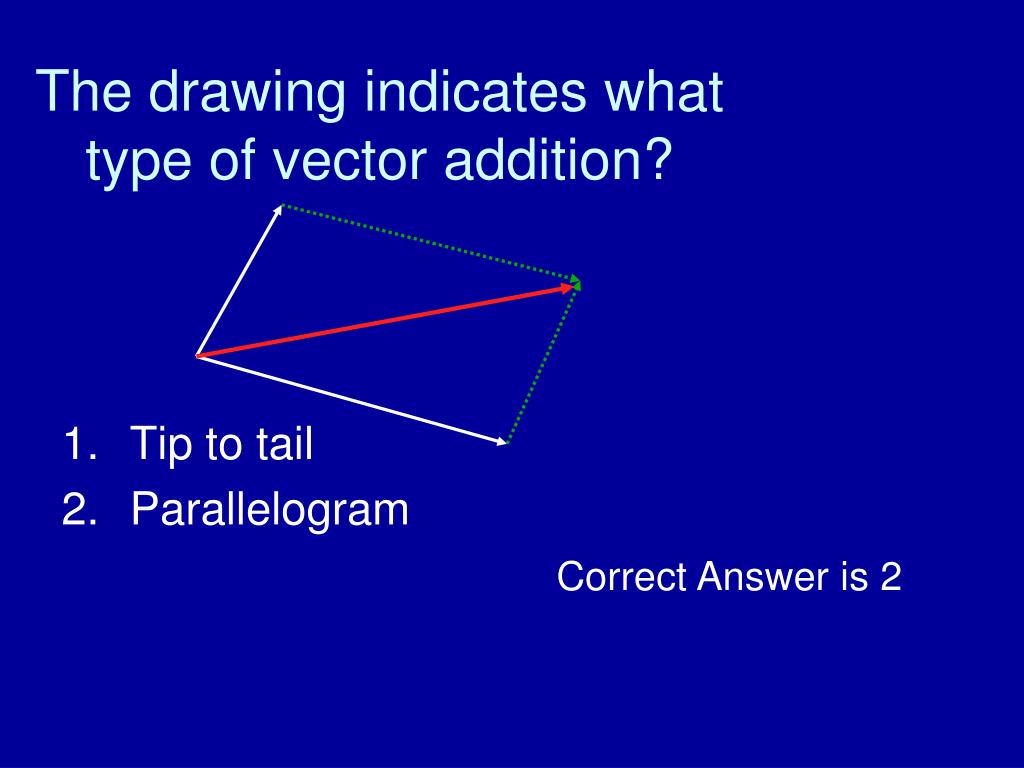 The drawing indicates what type of vector addition?

1. Tip to tail
2. Parallelogram

Correct Answer is 2